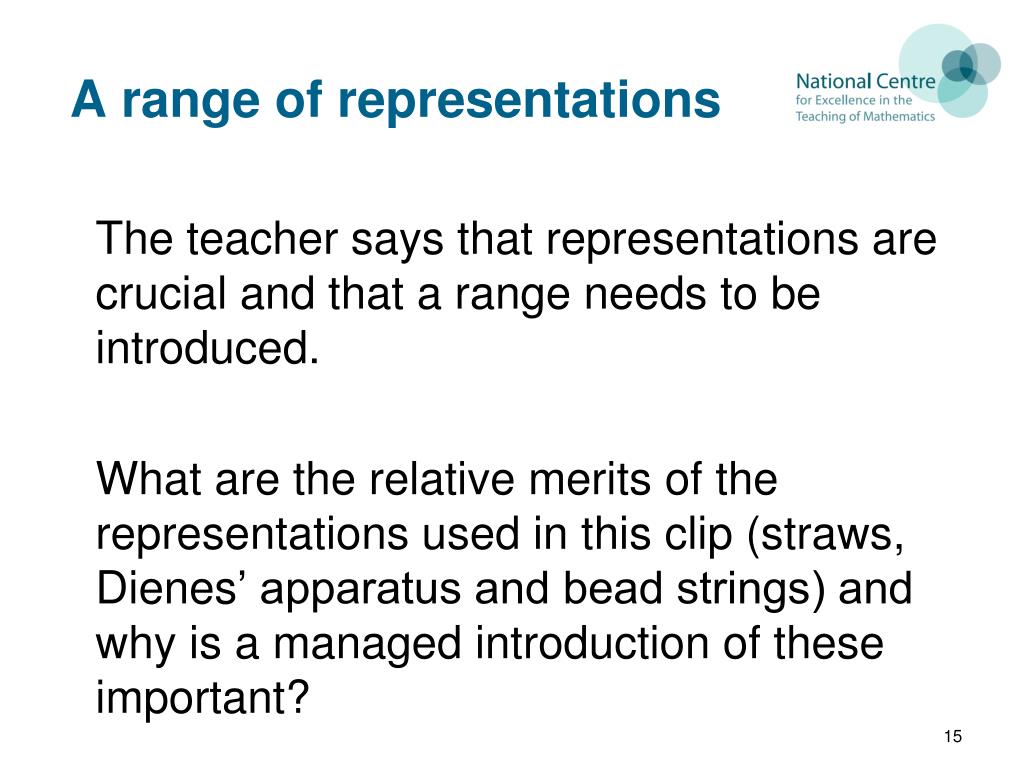 A range of representations

National Centre
for Excellence in the
Teaching of Mathematics

The teacher says that representations are crucial and that a range needs to be introduced.

What are the relative merits of the representations used in this clip (straws, Dienes’ apparatus and bead strings) and why is a managed introduction of these important?

15